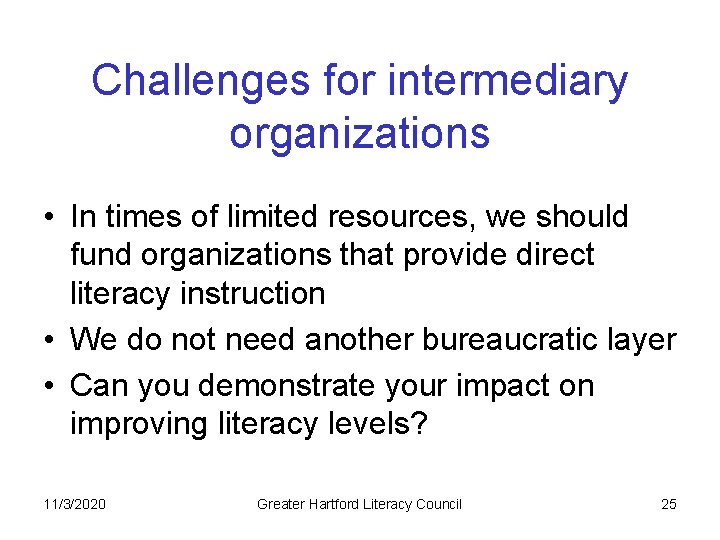 Challenges for intermediary organizations

• In times of limited resources, we should fund organizations that provide direct literacy instruction
• We do not need another bureaucratic layer
• Can you demonstrate your impact on improving literacy levels?

11/3/2020 Greater Hartford Literacy Council 25